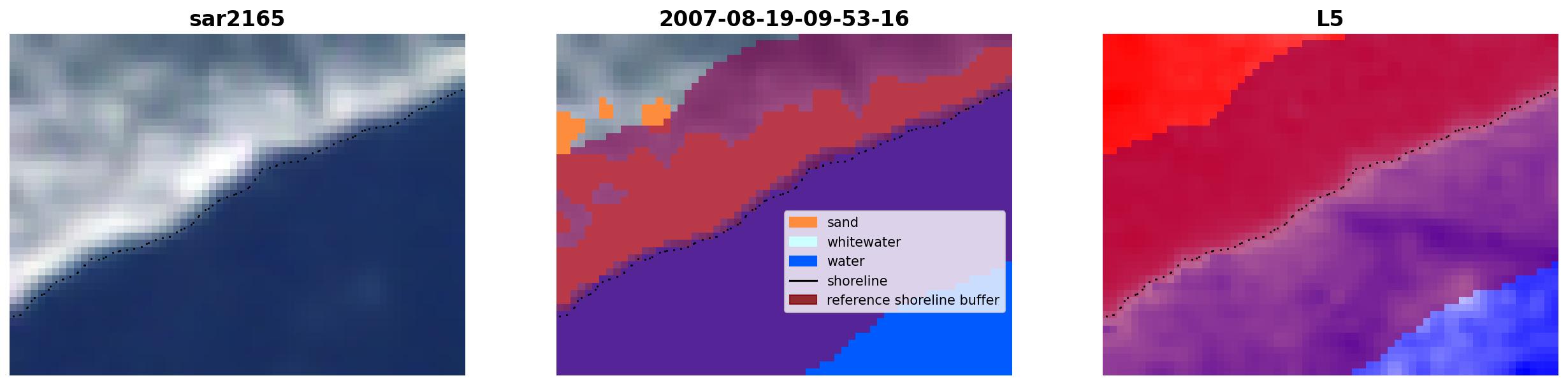 sar2165

2007-08-19-09-53-16

sand
whitewater
water
shoreline
reference shoreline buffer

L5